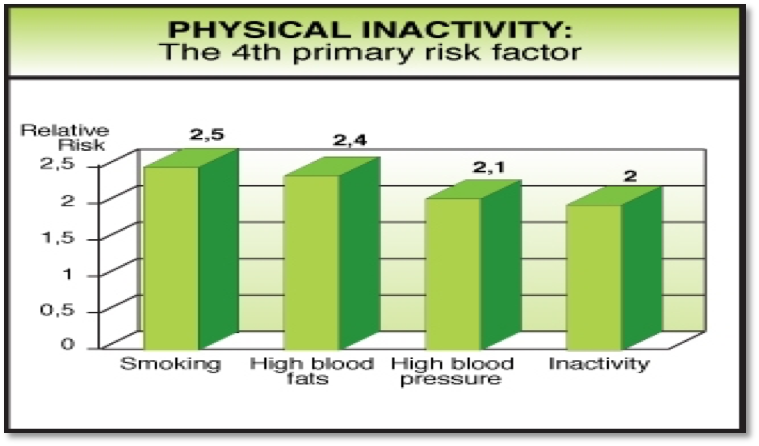 PHYSICAL INACTIVITY:
The 4th primary risk factor

Relative Risk

2,5
2
1,5
1
0,5
0

2,5
2,4
2,1
2

Smoking
High blood fats
High blood pressure
Inactivity